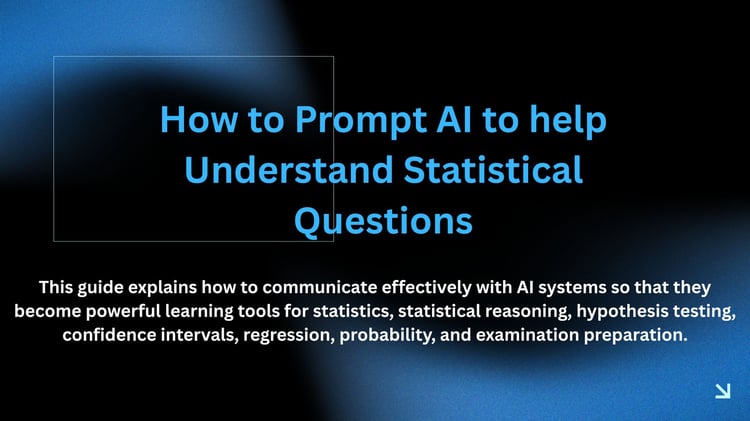 How to Prompt AI to help Understand Statistical Questions

This guide explains how to communicate effectively with AI systems so that they become powerful learning tools for statistics, statistical reasoning, hypothesis testing, confidence intervals, regression, probability, and examination preparation.